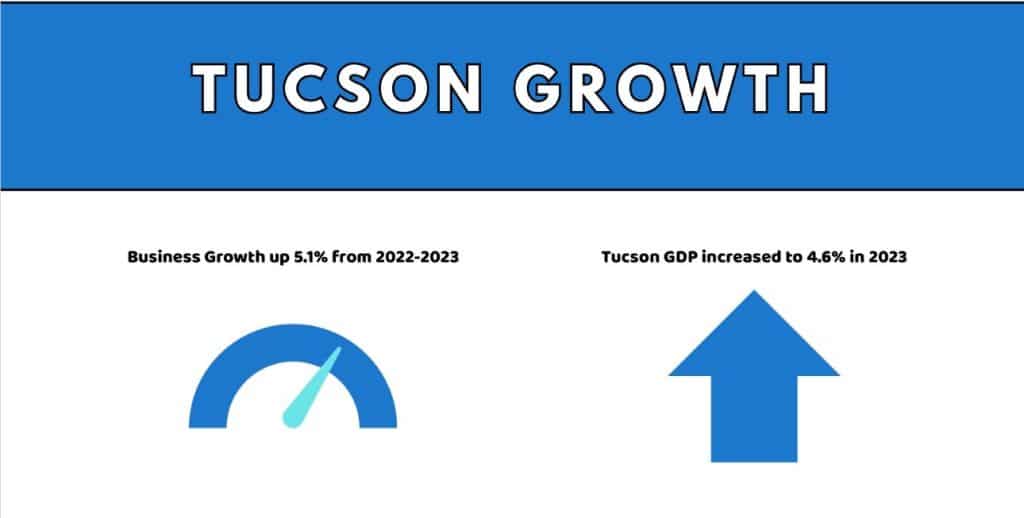 TUCSON GROWTH

Business Growth up 5.1% from 2022-2023

Tucson GDP increased to 4.6% in 2023